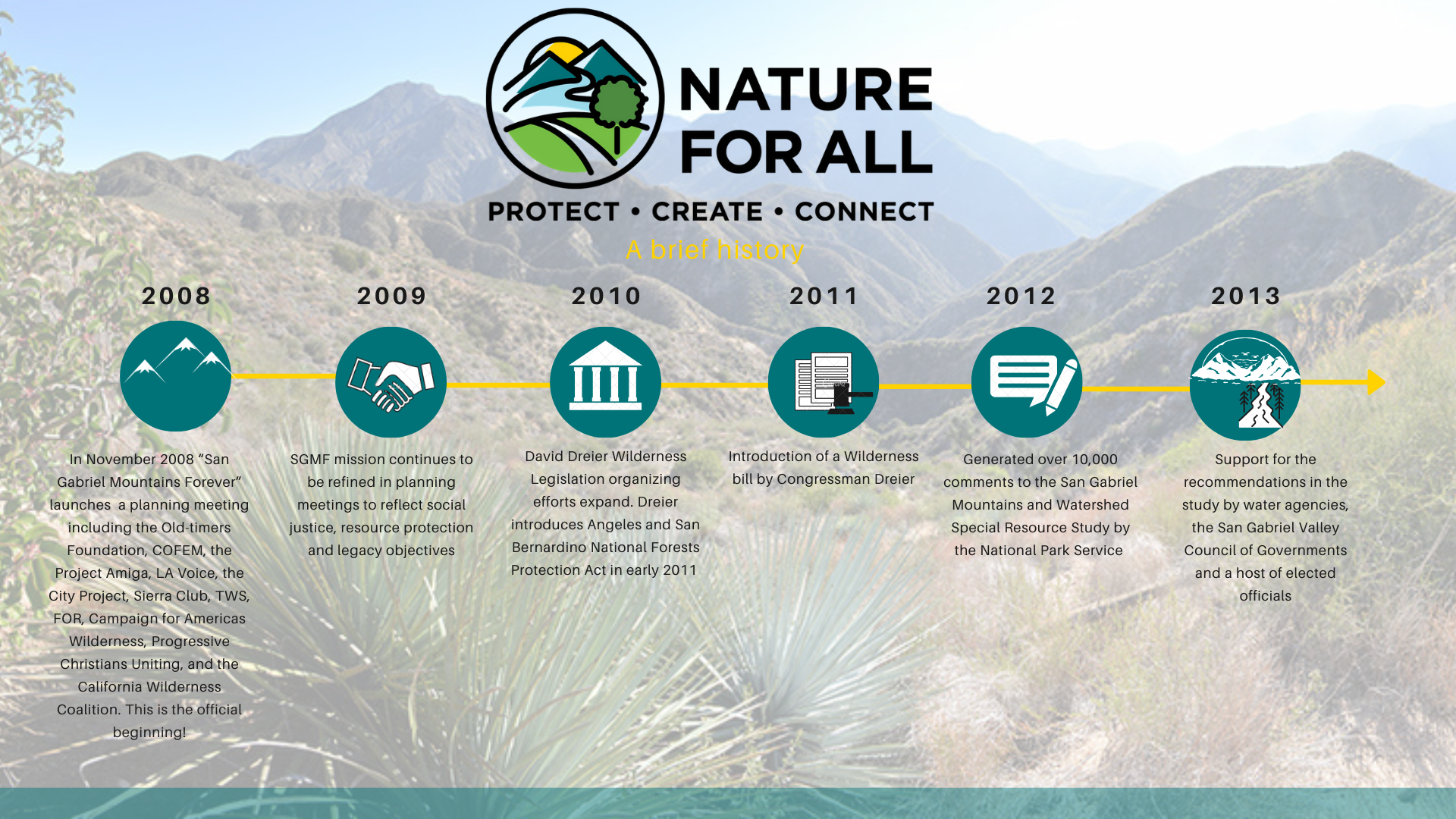 NATURE FOR ALL

PROTECT • CREATE • CONNECT

A brief history

2008

In November 2008 “San Gabriel Mountains Forever” launches  a planning meeting including the Old-timers Foundation, COFEM, the Project Amiga, LA Voice, the City Project, Sierra Club, TWS, FOR, Campaign for Americas Wilderness, Progressive Christians Uniting, and the California Wilderness Coalition. This is the official beginning!

2009

SGMF mission continues to be refined in planning meetings to reflect social justice, resource protection and legacy objectives

2010

David Dreier Wilderness Legislation organizing efforts expand. Dreier introduces Angeles and San Bernardino National Forests Protection Act in early 2011

2011

Introduction of a Wilderness bill by Congressman Dreier

2012

Generated over 10,000 comments to the San Gabriel Mountains and Watershed Special Resource Study by the National Park Service

2013

Support for the recommendations in the study by water agencies, the San Gabriel Valley Council of Governments and a host of elected officials